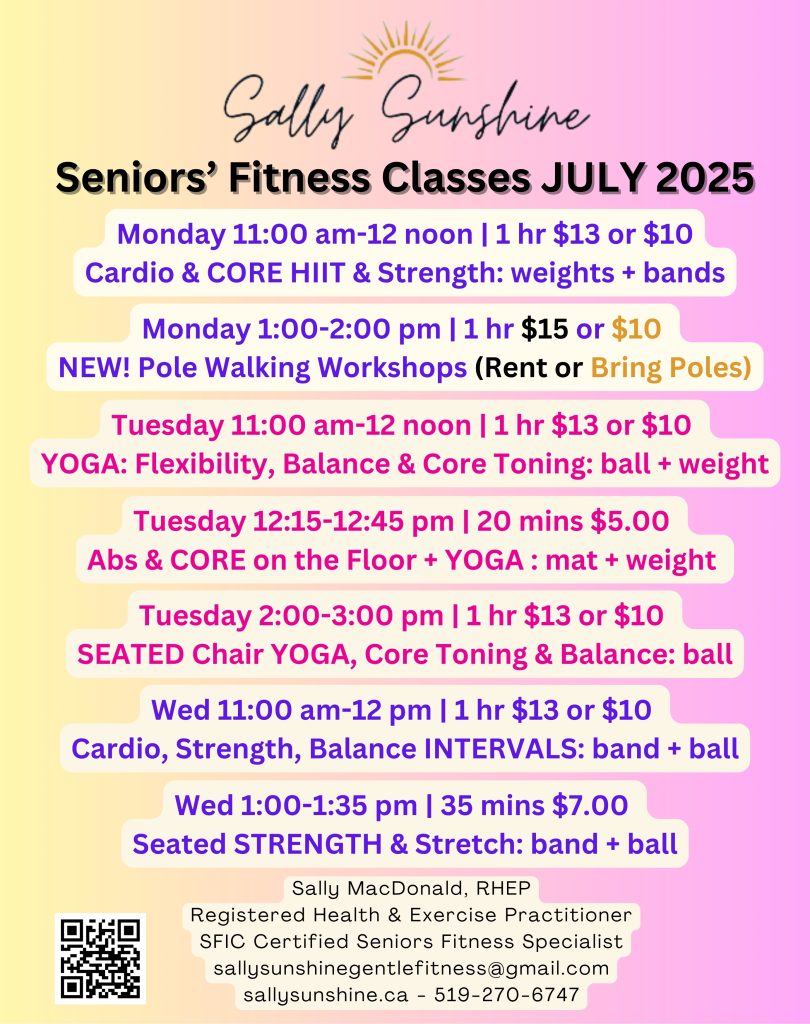 Sally Sunshine

Seniors' Fitness Classes JULY 2025

Monday 11:00 am-12 noon | 1 hr \$13 or \$10
Cardio & CORE HIIT & Strength: weights + bands

Monday 1:00-2:00 pm | 1 hr \$15 or \$10
NEW! Pole Walking Workshops (Rent or Bring Poles)

Tuesday 11:00 am-12 noon | 1 hr \$13 or \$10
YOGA: Flexibility, Balance & Core Toning: ball + weight

Tuesday 12:15-12:45 pm | 20 mins \$5.00
Abs & CORE on the Floor + YOGA : mat + weight

Tuesday 2:00-3:00 pm | 1 hr \$13 or \$10
SEATED Chair YOGA, Core Toning & Balance: ball

Wed 11:00 am-12 pm | 1 hr \$13 or \$10
Cardio, Strength, Balance INTERVALS: band + ball

Wed 1:00-1:35 pm | 35 mins \$7.00
Seated STRENGTH & Stretch: band + ball

Sally MacDonald, RHEP
Registered Health & Exercise Practitioner
SFIC Certified Seniors Fitness Specialist
sallysunshinegentlefitness@gmail.com
sallysunshine.ca - 519-270-6747